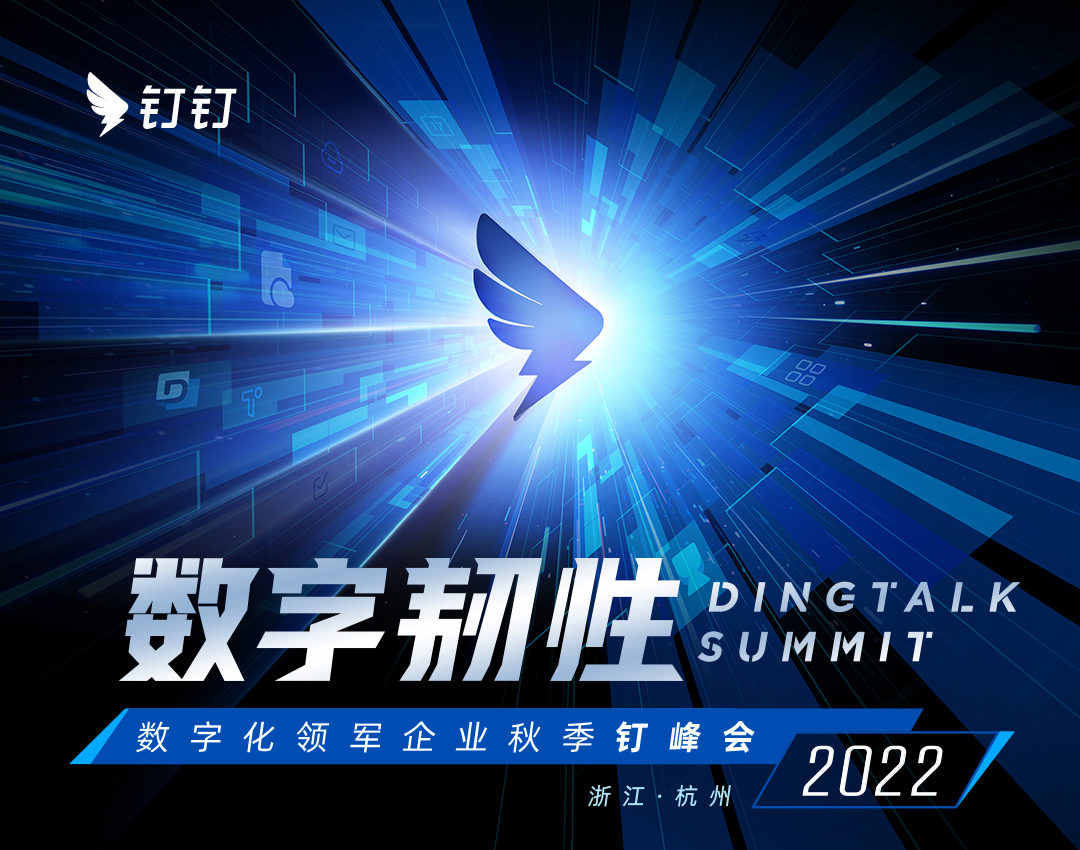 钉钉

数字韧性 DINGTALK SUMMIT

数字化领军企业秋季钉峰会

2022

浙江·杭州